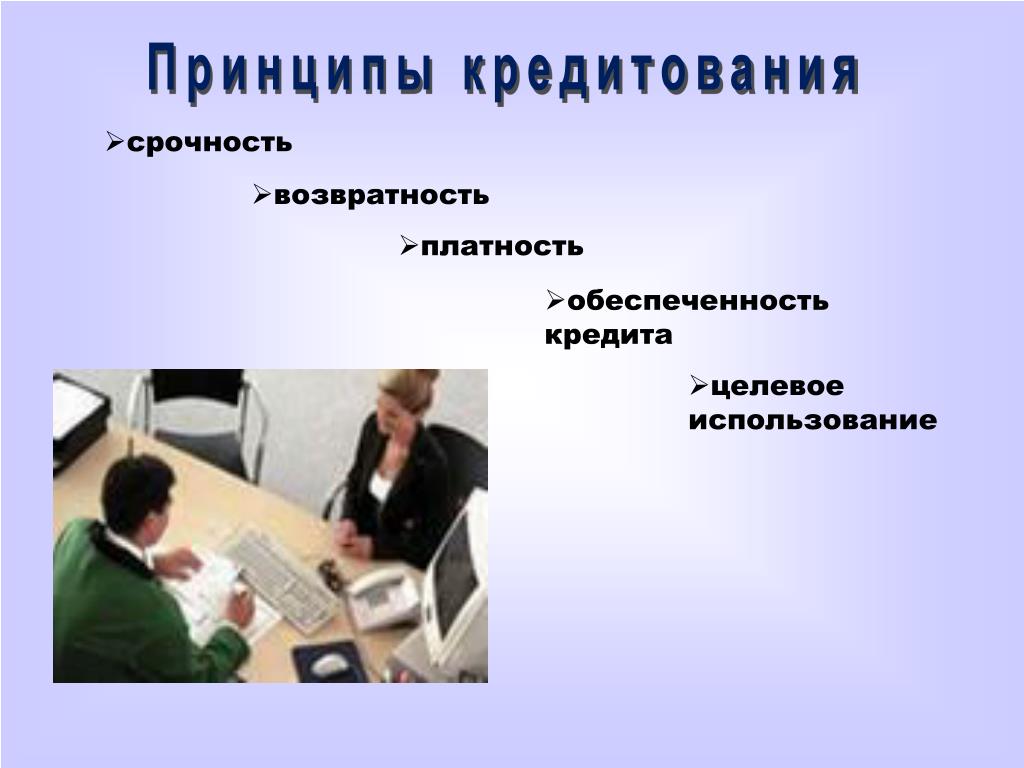 Принципы кредитования

➢срочность

➢возвратность

➢платность

➢обеспеченность кредита

➢целевое использование